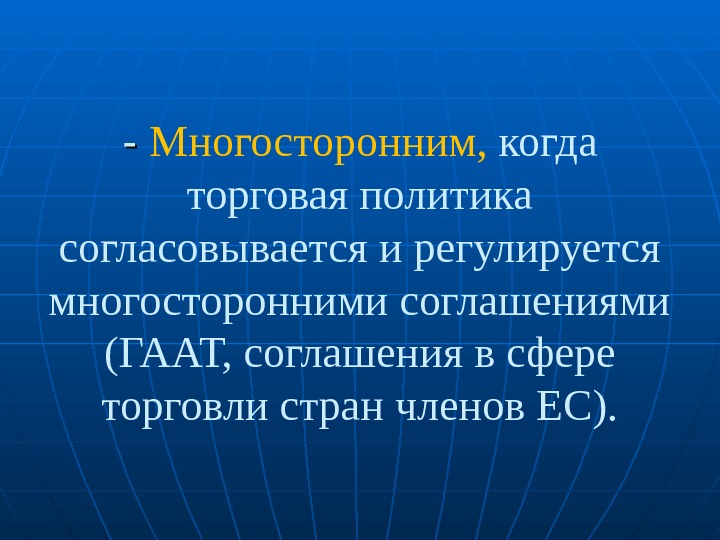 - Многосторонним, когда торговая политика согласовывается и регулируется многосторонними соглашениями (ГААТ, соглашения в сфере торговли стран членов ЕС).